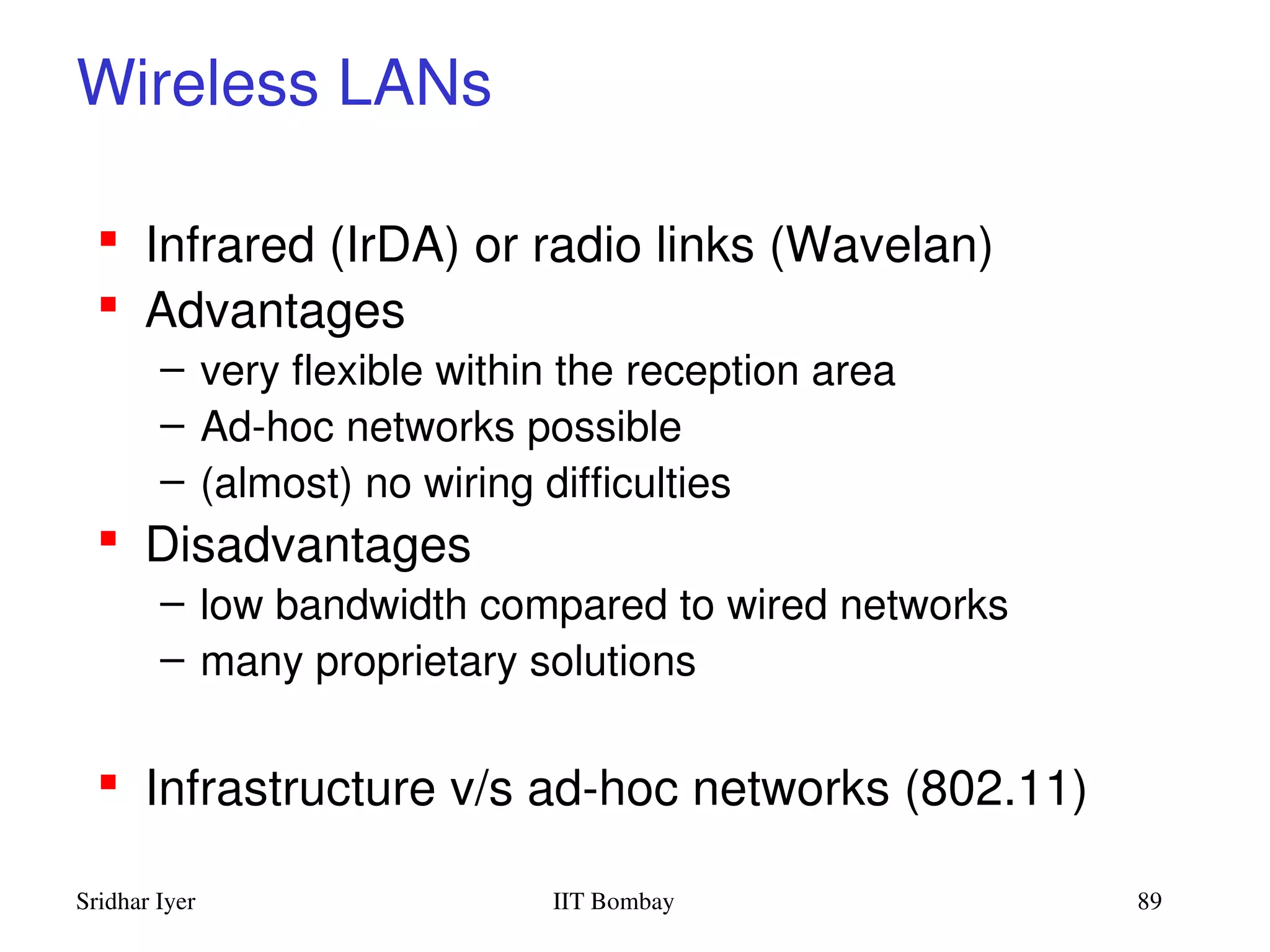 Wireless LANs

▪ Infrared (IrDA) or radio links (Wavelan)
▪ Advantages
– very flexible within the reception area
– Ad-hoc networks possible
– (almost) no wiring difficulties
▪ Disadvantages
– low bandwidth compared to wired networks
– many proprietary solutions

▪ Infrastructure v/s ad-hoc networks (802.11)

Sridhar Iyer IIT Bombay 89